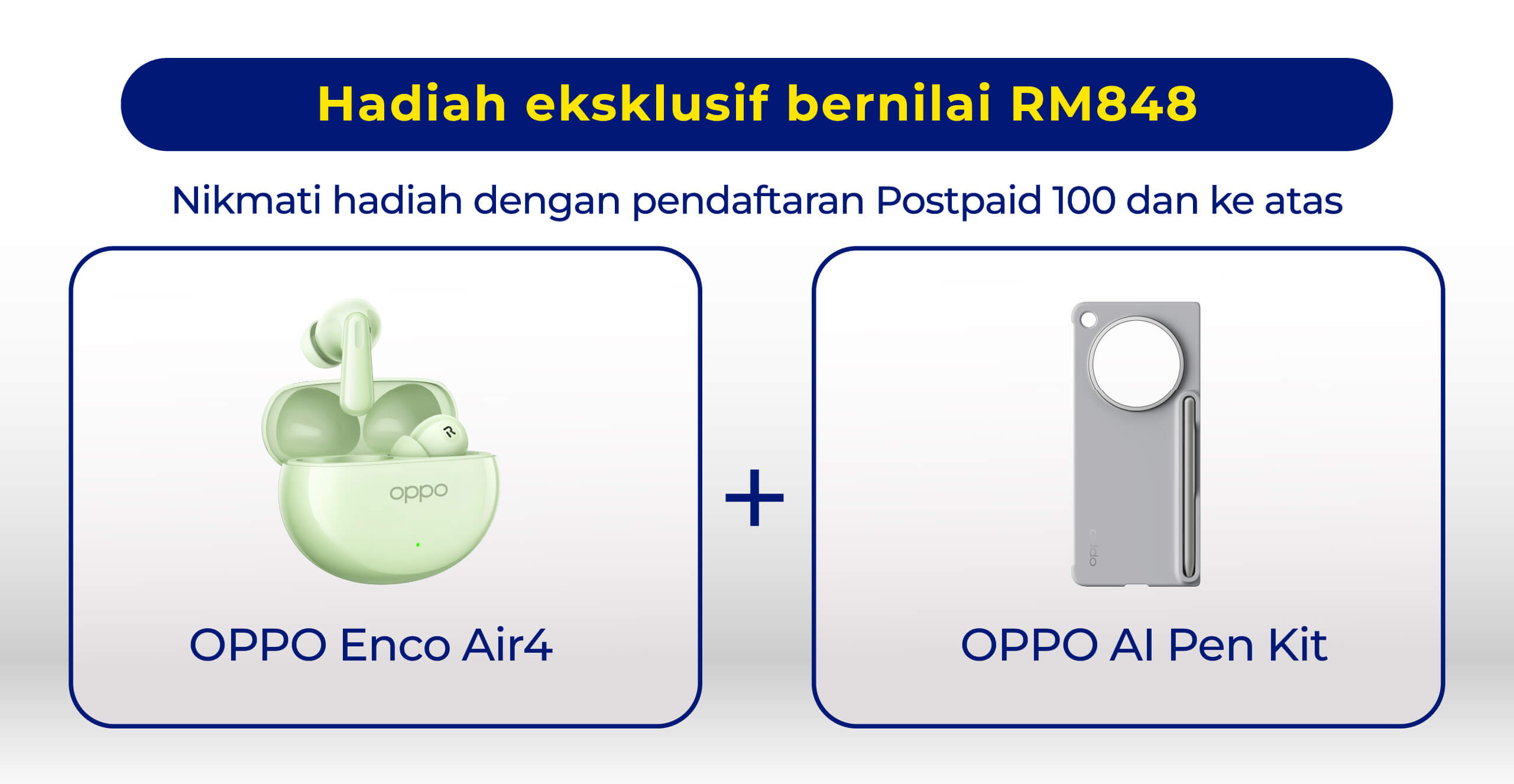 Hadiah eksklusif bernilai RM848

Nikmati hadiah dengan pendaftaran Postpaid 100 dan ke atas

R

oppo

OPPO Enco Air4

+

oppo

OPPO AI Pen Kit